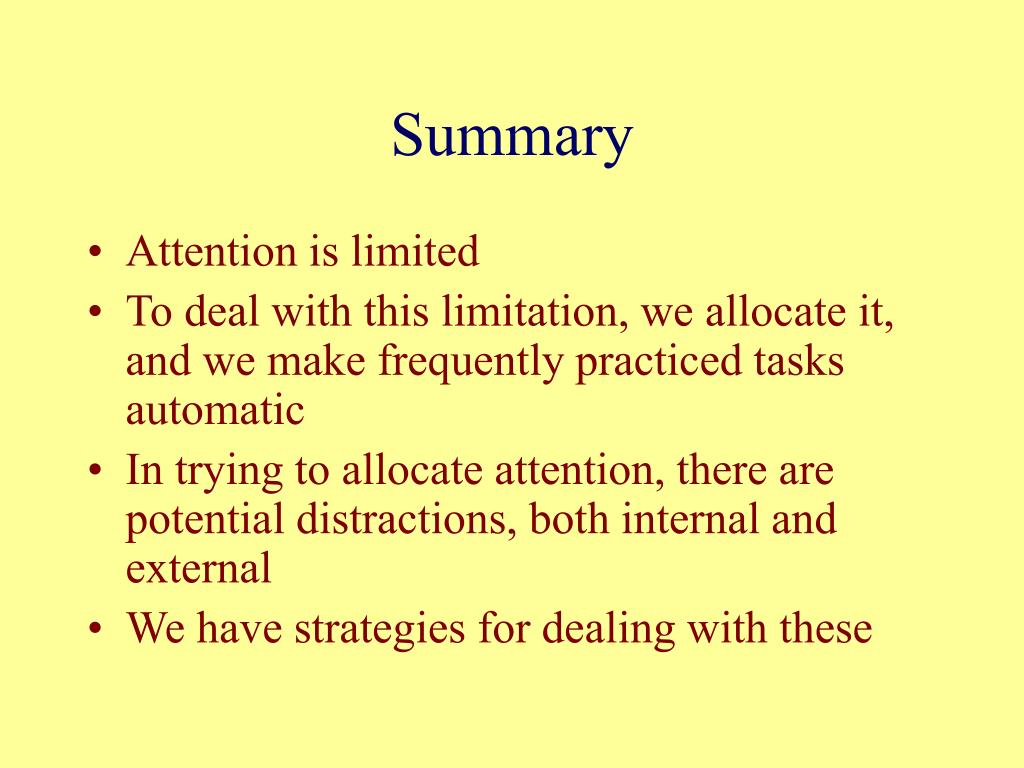 Summary

• Attention is limited
• To deal with this limitation, we allocate it, and we make frequently practiced tasks automatic
• In trying to allocate attention, there are potential distractions, both internal and external
• We have strategies for dealing with these